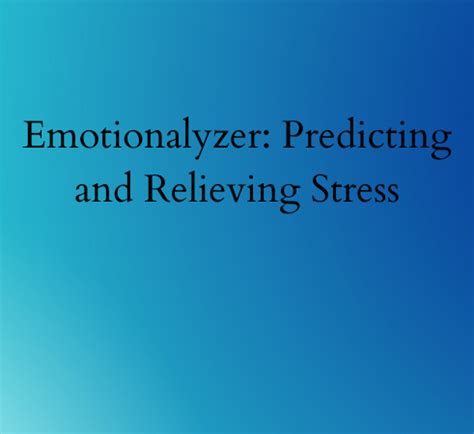 Emotionalyzer: Predicting and Relieving Stress